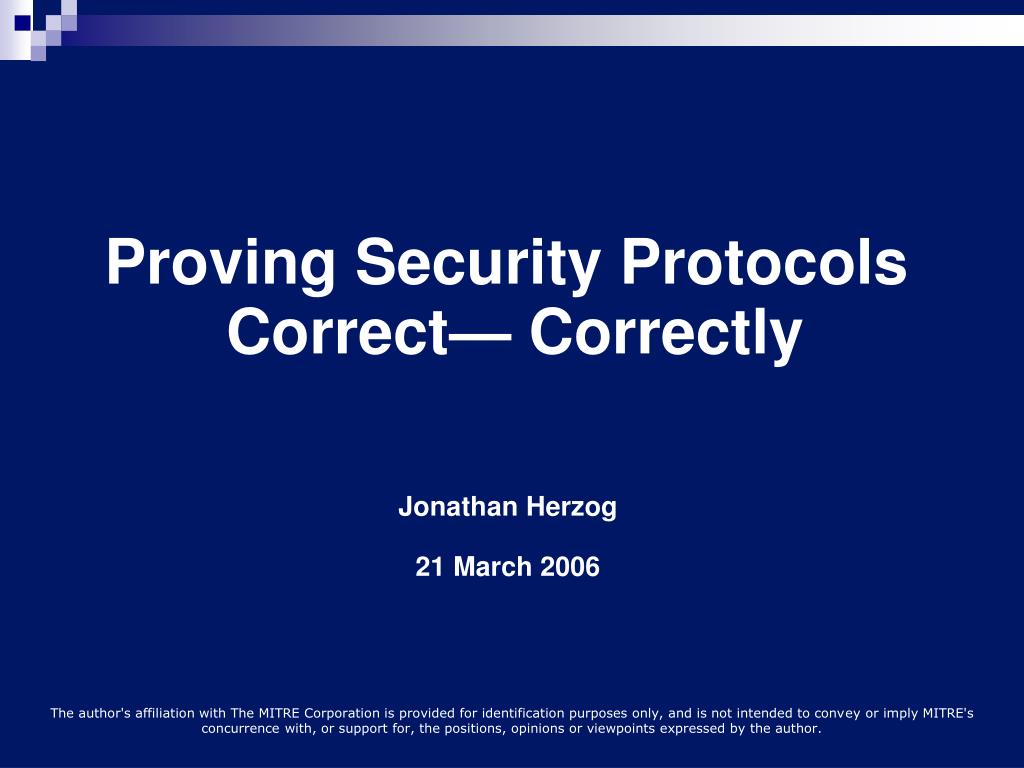 Proving Security Protocols Correct— Correctly

Jonathan Herzog

21 March 2006

The author's affiliation with The MITRE Corporation is provided for identification purposes only, and is not intended to convey or imply MITRE's concurrence with, or support for, the positions, opinions or viewpoints expressed by the author.